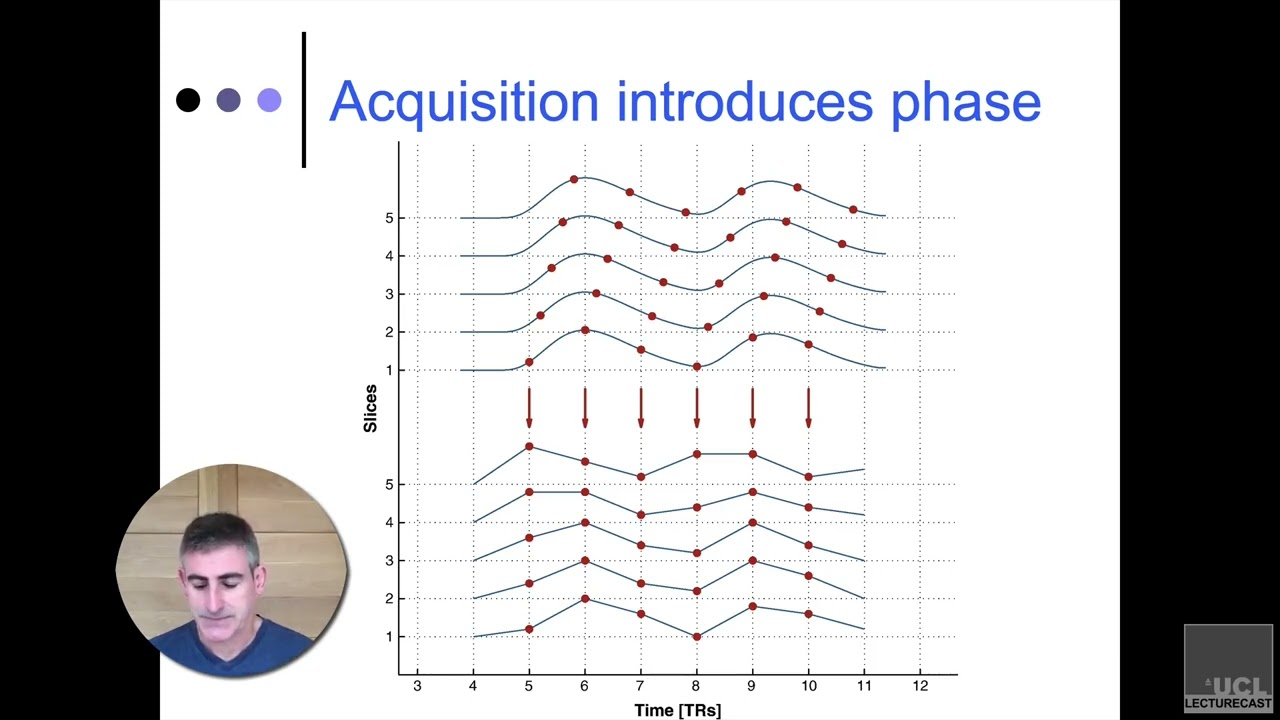 Acquisition introduces phase

Slices

5
4
3
2
1

5
4
3
2
1

3 4 5 6 7 8 9 10 11 12

Time [TRs]

UCL
LECTURECAST